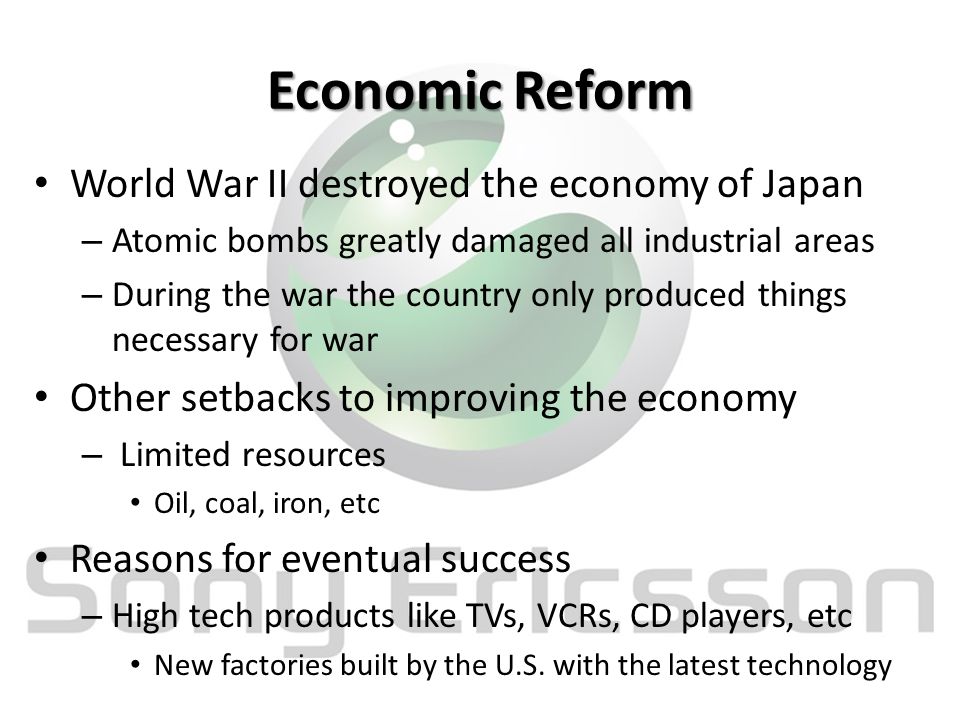 Economic Reform

• World War II destroyed the economy of Japan
– Atomic bombs greatly damaged all industrial areas
– During the war the country only produced things necessary for war

• Other setbacks to improving the economy
– Limited resources
• Oil, coal, iron, etc

• Reasons for eventual success
– High tech products like TVs, VCRs, CD players, etc
• New factories built by the U.S. with the latest technology

Sony Ericsson